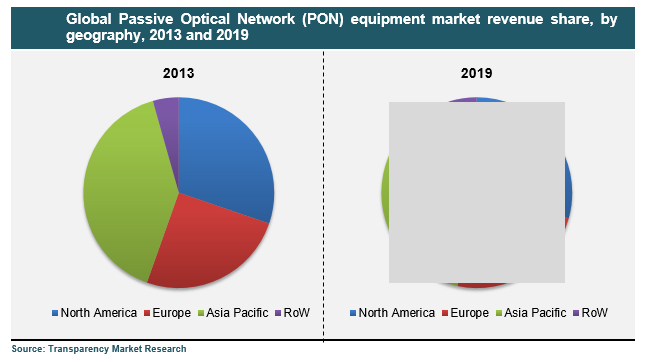 Global Passive Optical Network (PON) equipment market revenue share, by geography, 2013 and 2019

2013

North America Europe Asia Pacific RoW

2019

North America Europe Asia Pacific RoW

Source: Transparency Market Research